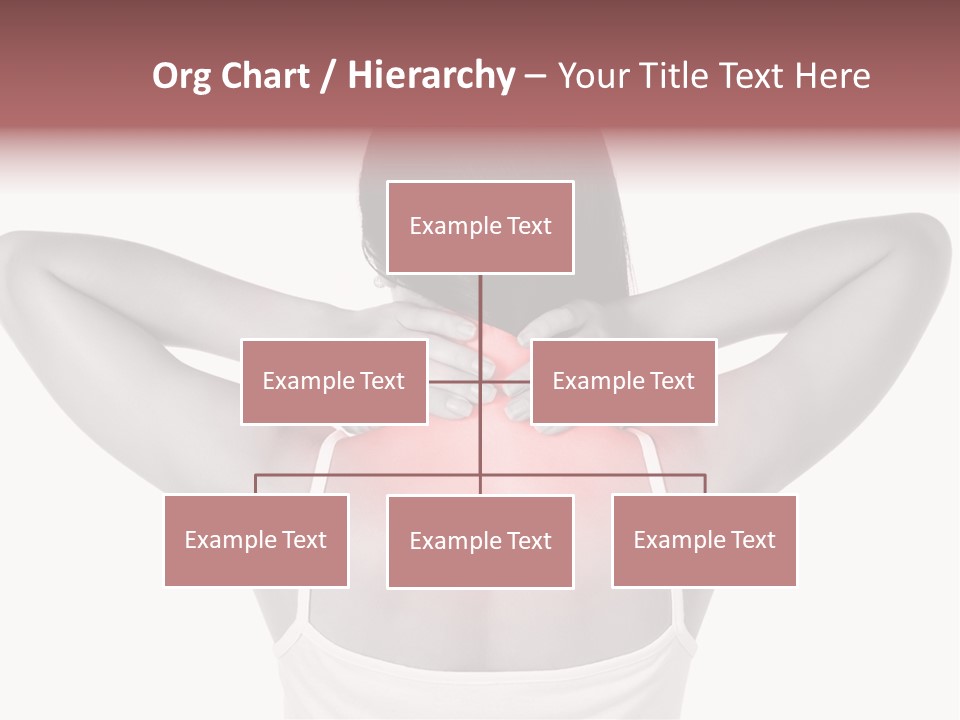 Org Chart / Hierarchy – Your Title Text Here

Example Text

Example Text

Example Text

Example Text

Example Text

Example Text